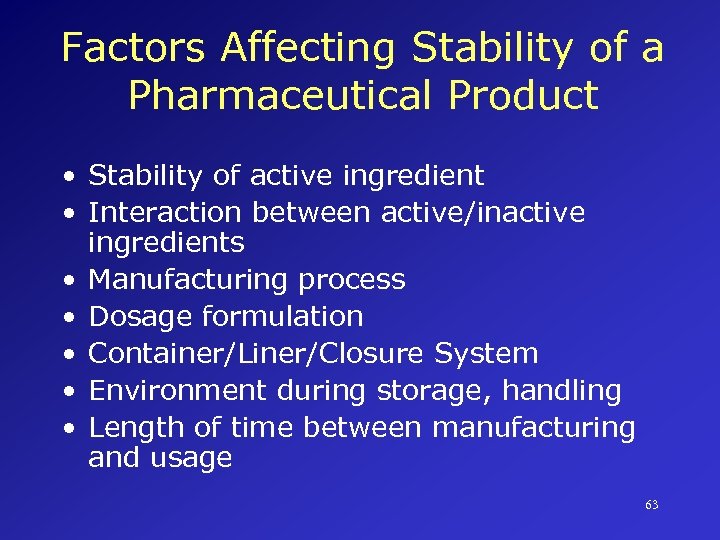 Factors Affecting Stability of a Pharmaceutical Product

• Stability of active ingredient
• Interaction between active/inactive ingredients
• Manufacturing process
• Dosage formulation
• Container/Liner/Closure System
• Environment during storage, handling
• Length of time between manufacturing and usage

63